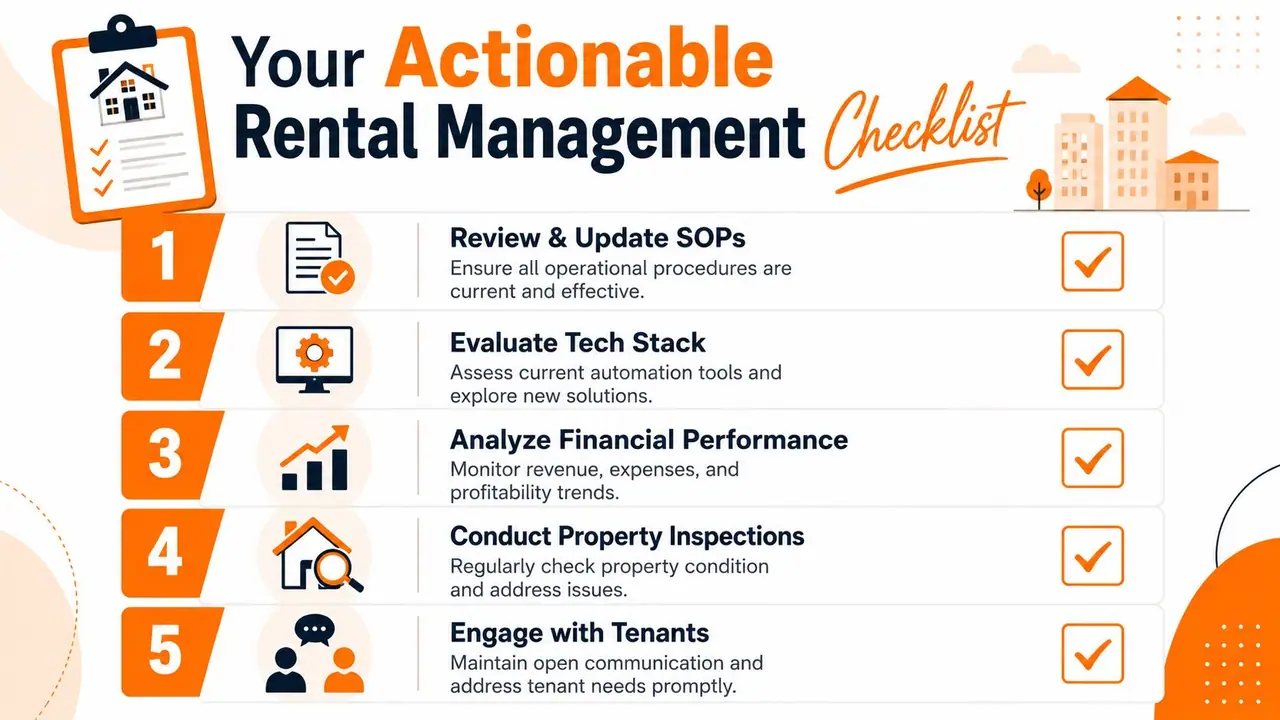 Your Actionable Rental Management Checklist

1
Review & Update SOPs
Ensure all operational procedures are current and effective.

2
Evaluate Tech Stack
Assess current automation tools and explore new solutions.

3
Analyze Financial Performance
Monitor revenue, expenses, and profitability trends.

4
Conduct Property Inspections
Regularly check property condition and address issues.

5
Engage with Tenants
Maintain open communication and address tenant needs promptly.